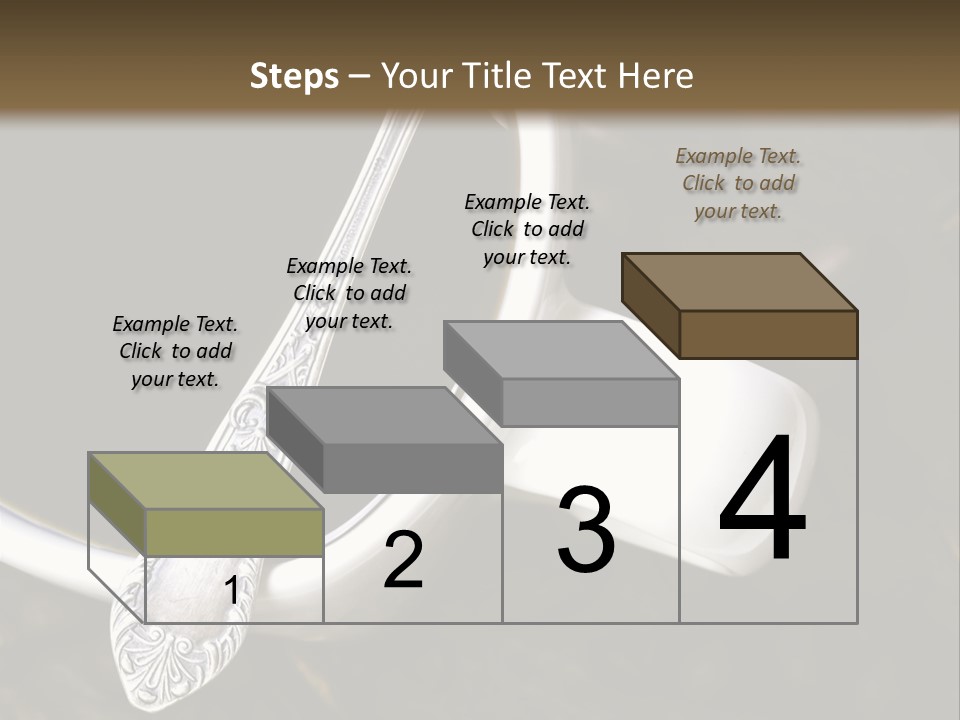 Steps – Your Title Text Here

Example Text. Click to add your text.

Example Text. Click to add your text.

Example Text. Click to add your text.

Example Text. Click to add your text.

1

2

3

4